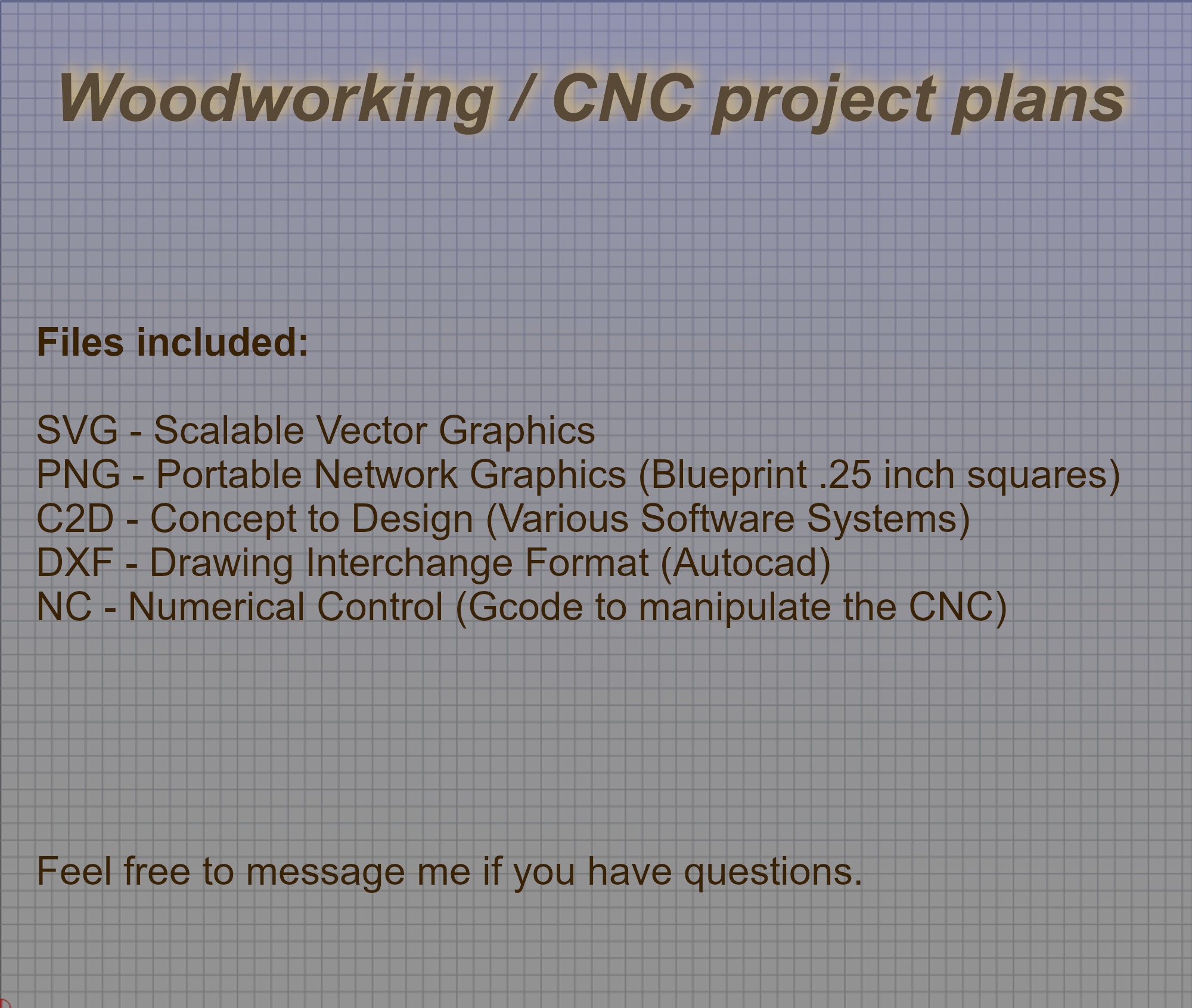 Woodworking / CNC project plans

Files included:

SVG - Scalable Vector Graphics
PNG - Portable Network Graphics (Blueprint .25 inch squares)
C2D - Concept to Design (Various Software Systems)
DXF - Drawing Interchange Format (Autocad)
NC - Numerical Control (Gcode to manipulate the CNC)

Feel free to message me if you have questions.